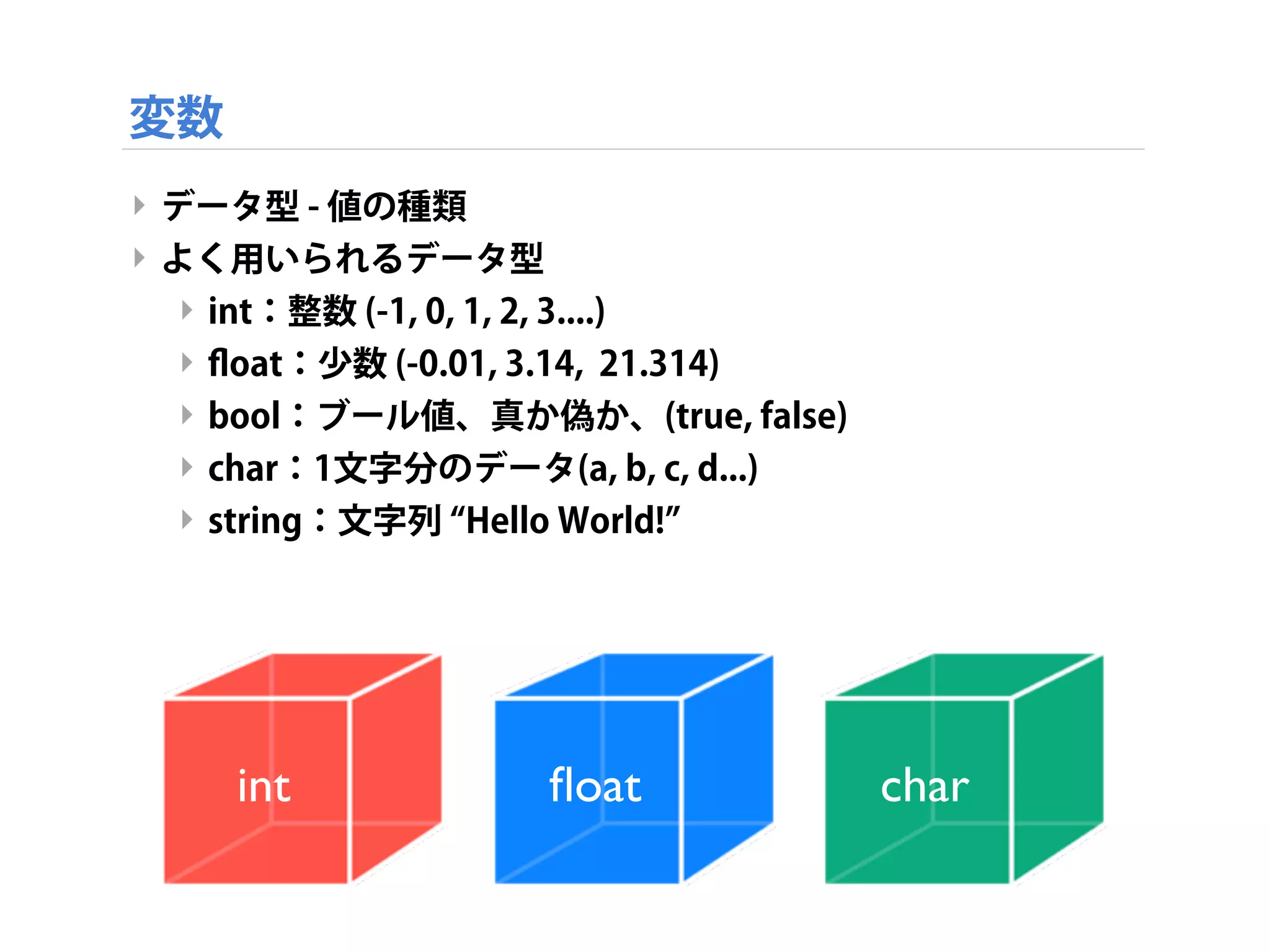 変数

データ型 - 値の種類

よく用いられるデータ型

int：整数 (-1, 0, 1, 2, 3....)

float：少数 (-0.01, 3.14, 21.314)

bool：ブール値、真か偽か、(true, false)

char：1文字分のデータ(a, b, c, d...)

string：文字列 “Hello World!”

int

float

char